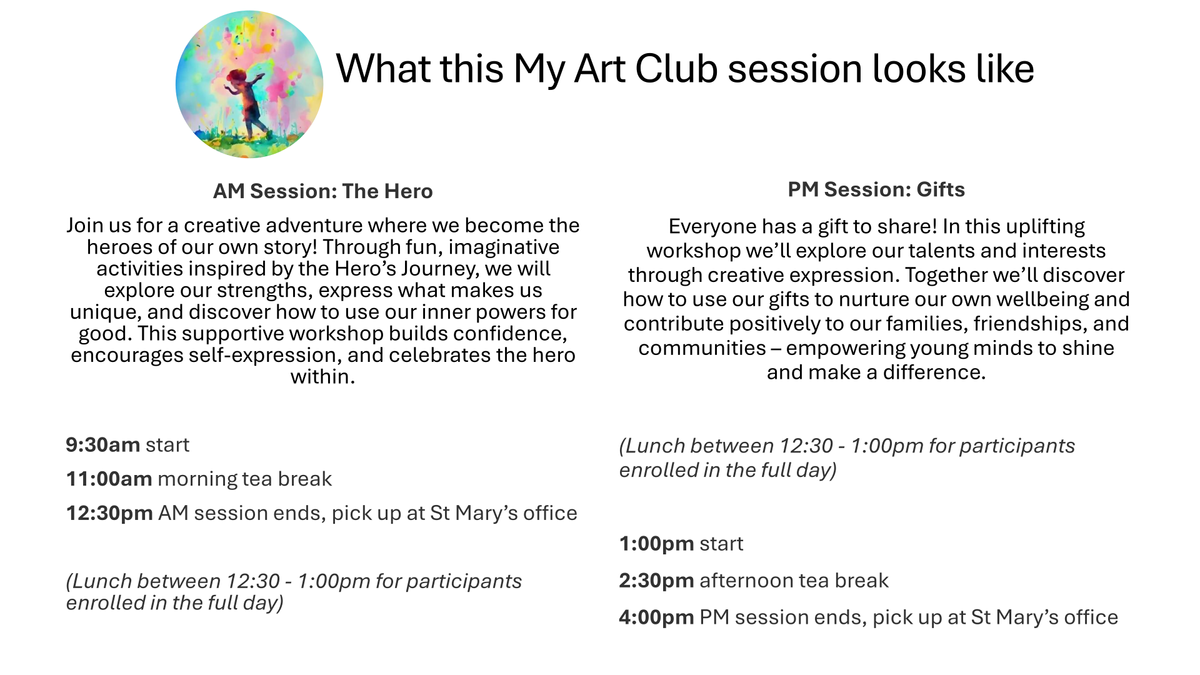 What this My Art Club session looks like

AM Session: The Hero

Join us for a creative adventure where we become the heroes of our own story! Through fun, imaginative activities inspired by the Hero's Journey, we will explore our strengths, express what makes us unique, and discover how to use our inner powers for good. This supportive workshop builds confidence, encourages self-expression, and celebrates the hero within.

9:30am start

11:00am morning tea break

12:30pm AM session ends, pick up at St Mary's office

(Lunch between 12:30 - 1:00pm for participants enrolled in the full day)

PM Session: Gifts

Everyone has a gift to share! In this uplifting workshop we'll explore our talents and interests through creative expression. Together we'll discover how to use our gifts to nurture our own wellbeing and contribute positively to our families, friendships, and communities – empowering young minds to shine and make a difference.

(Lunch between 12:30 - 1:00pm for participants enrolled in the full day)

1:00pm start

2:30pm afternoon tea break

4:00pm PM session ends, pick up at St Mary's office